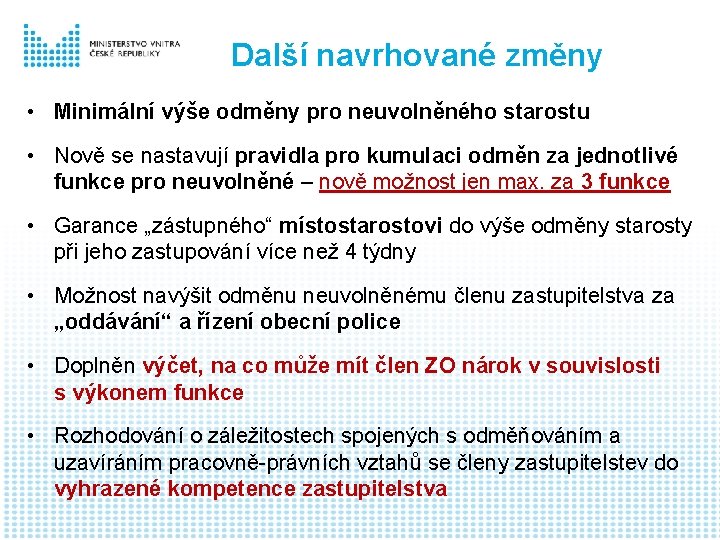 MINISTERSTVO VNITRA
ČESKÉ REPUBLIKY

Další navrhované změny

• Minimální výše odměny pro neuvolněného starostu

• Nově se nastavují pravidla pro kumulaci odměn za jednotlivé funkce pro neuvolněné – nově možnost jen max. za 3 funkce

• Garance „zástupného“ místostarostovi do výše odměny starosty při jeho zastupování více než 4 týdny

• Možnost navýšit odměnu neuvolněnému členu zastupitelstva za „oddávání“ a řízení obecní police

• Doplněn výčet, na co může mít člen ZO nárok v souvislosti s výkonem funkce

• Rozhodování o záležitostech spojených s odměňováním a uzavíráním pracovně-právních vztahů se členy zastupitelstev do vyhrazené kompetence zastupitelstva